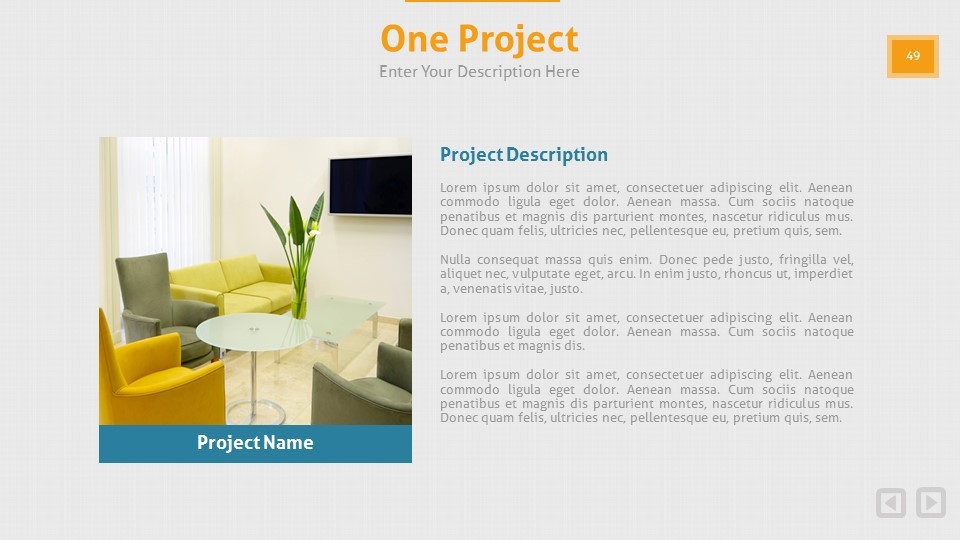 One Project
Enter Your Description Here

49

Project Name

Project Description

Lorem ipsum dolor sit amet, consectetuer adipiscing elit. Aenean commodo ligula eget dolor. Aenean massa. Cum sociis natoque penatibus et magnis dis parturient montes, nascetur ridiculus mus. Donec quam felis, ultricies nec, pellentesque eu, pretium quis, sem.

Nulla consequat massa quis enim. Donec pede justo, fringilla vel, aliquet nec, vulputate eget, arcu. In enim justo, rhoncus ut, imperdiet a, venenatis vitae, justo.

Lorem ipsum dolor sit amet, consectetuer adipiscing elit. Aenean commodo ligula eget dolor. Aenean massa. Cum sociis natoque penatibus et magnis dis.

Lorem ipsum dolor sit amet, consectetuer adipiscing elit. Aenean commodo ligula eget dolor. Aenean massa. Cum sociis natoque penatibus et magnis dis parturient montes, nascetur ridiculus mus. Donec quam felis, ultricies nec, pellentesque eu, pretium quis, sem.